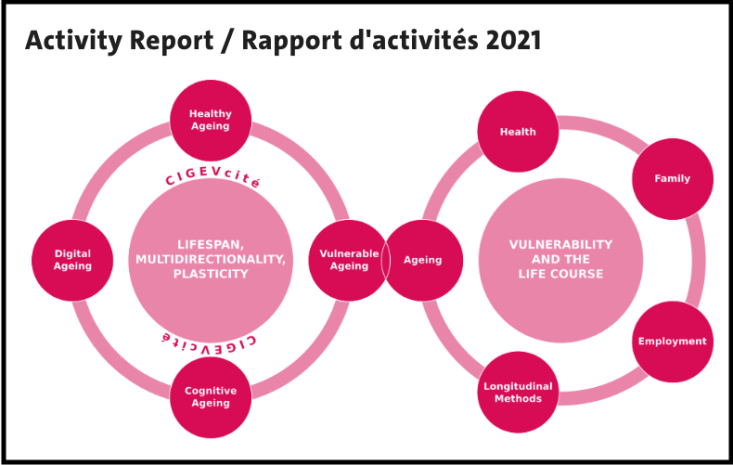 Activity Report / Rapport d'activités 2021

Healthy Ageing

CIGEVcité

Digital Ageing

LIFESPAN, MULTIDIRECTIONALITY, PLASTICITY

Vulnerable Ageing

CIGEVcité

Cognitive Ageing

Health

Family

Ageing

VULNERABILITY AND THE LIFE COURSE

Employment

Longitudinal Methods